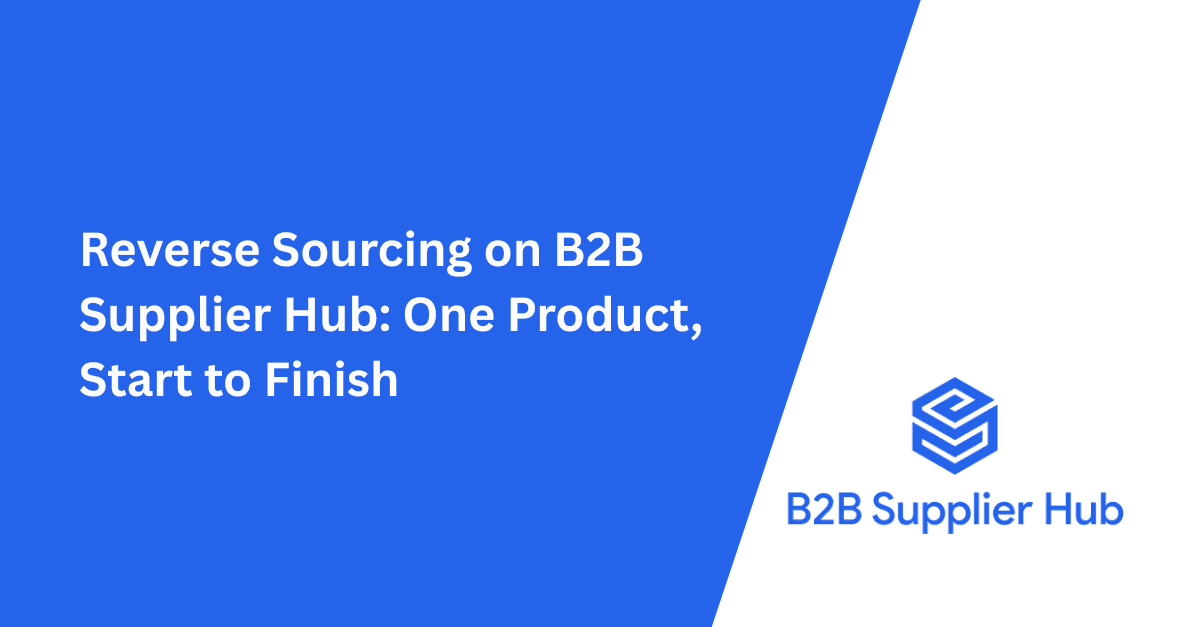 Reverse Sourcing on B2B Supplier Hub: One Product, Start to Finish

B2B Supplier Hub